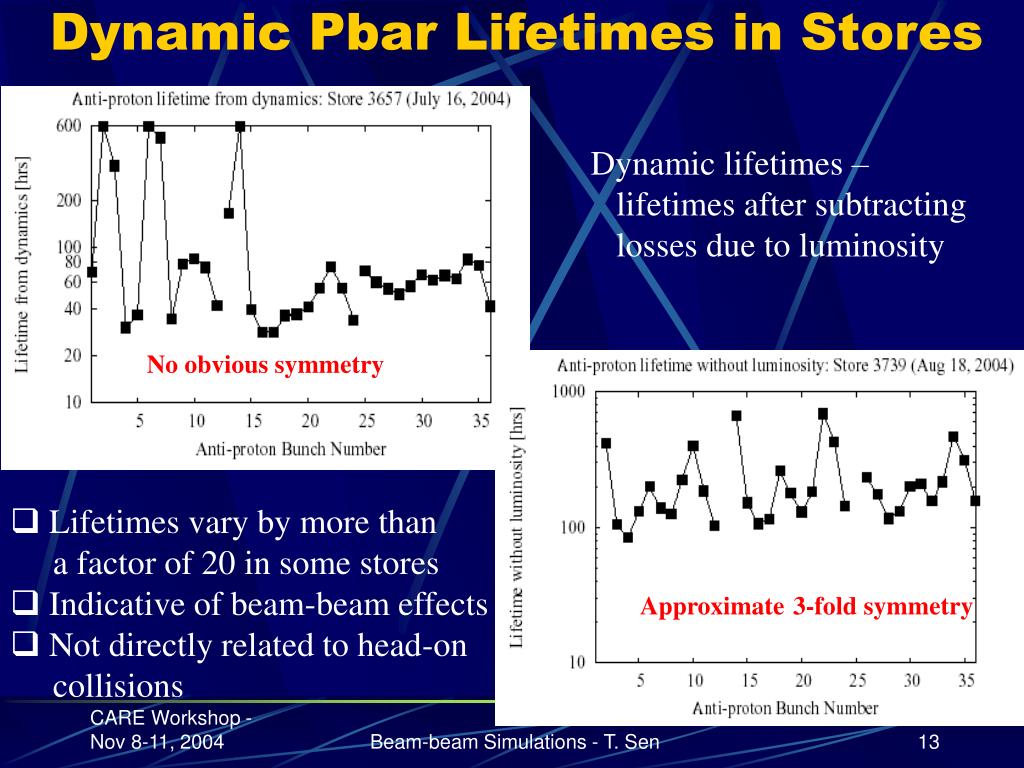 Dynamic Pbar Lifetimes in Stores

Anti-proton lifetime from dynamics: Store 3657 (July 16, 2004)

Lifetime from dynamics [hrs]

600
200
100
80
60
40
20
10

5 10 15 20 25 30 35

Anti-proton Bunch Number

No obvious symmetry

Dynamic lifetimes – lifetimes after subtracting losses due to luminosity

Anti-proton lifetime without luminosity: Store 3739 (Aug 18, 2004)

Lifetime without luminosity [hrs]

1000
100
10

5 10 15 20 25 30 35

Anti-proton Bunch Number

Approximate 3-fold symmetry

❑ Lifetimes vary by more than a factor of 20 in some stores
❑ Indicative of beam-beam effects
❑ Not directly related to head-on collisions

CARE Workshop - Nov 8-11, 2004

Beam-beam Simulations - T. Sen

13